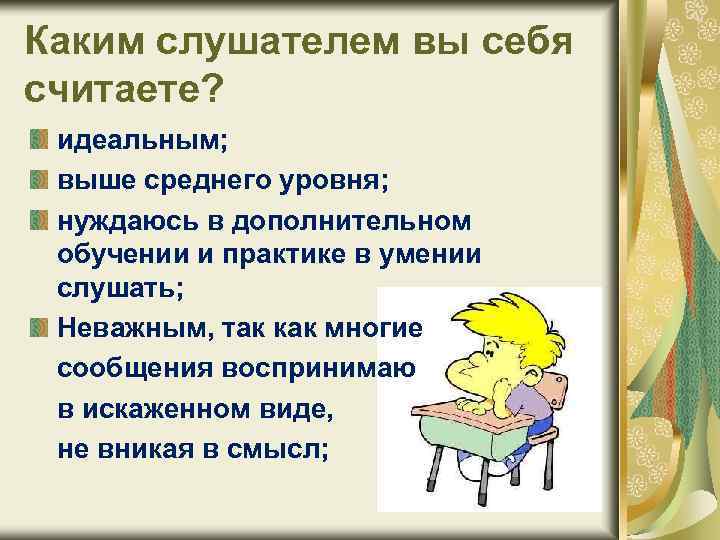 Каким слушателем вы себя считаете?

идеальным;

выше среднего уровня;

нуждаюсь в дополнительном обучении и практике в умении слушать;

Неважным, так как многие сообщения воспринимаю в искаженном виде, не вникая в смысл;